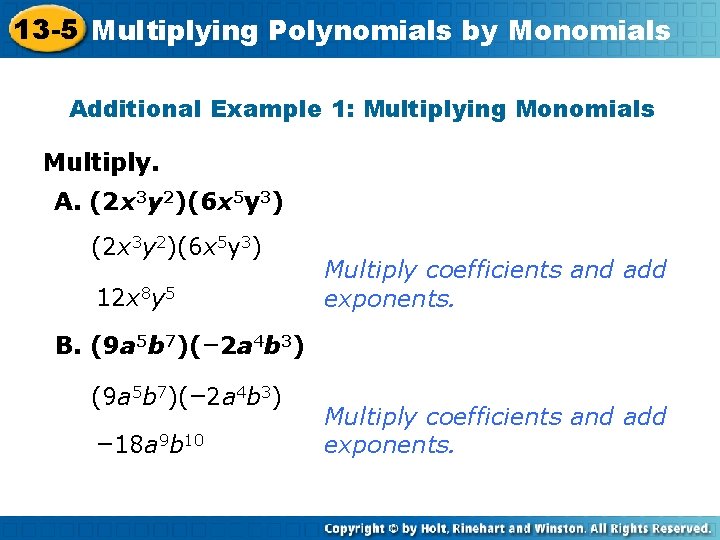 13-5 Multiplying Polynomials by Monomials

Additional Example 1: Multiplying Monomials

Multiply.

A. $(2x^3y^2)(6x^5y^3)$

$(2x^3y^2)(6x^5y^3)$

$12x^8y^5$

Multiply coefficients and add exponents.

B. $(9a^5b^7)(-2a^4b^3)$

$(9a^5b^7)(-2a^4b^3)$

$-18a^9b^{10}$

Multiply coefficients and add exponents.

Copyright © by Holt, Rinehart and Winston. All Rights Reserved.